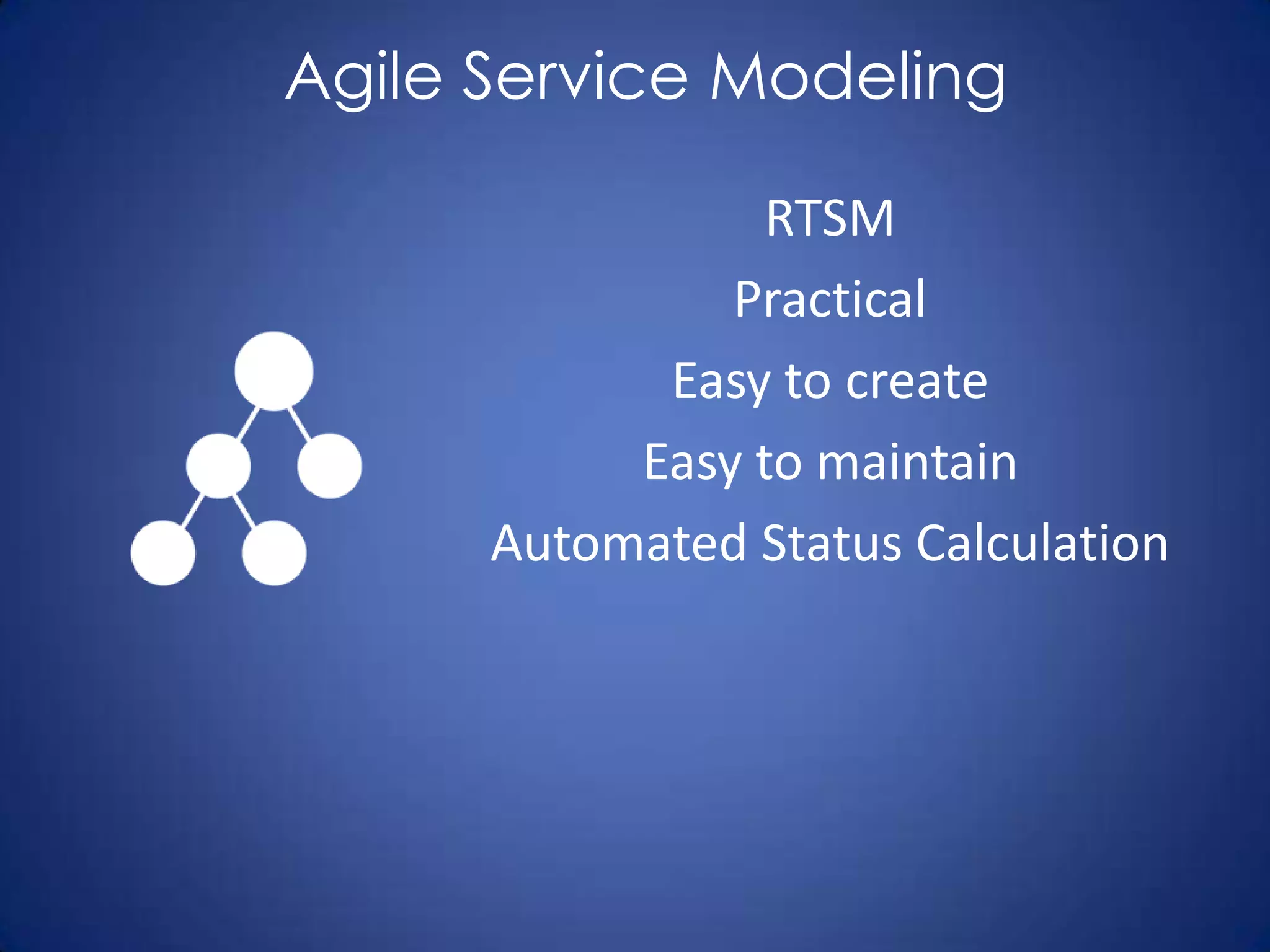 Agile Service Modeling

RTSM

Practical

Easy to create

Easy to maintain

Automated Status Calculation